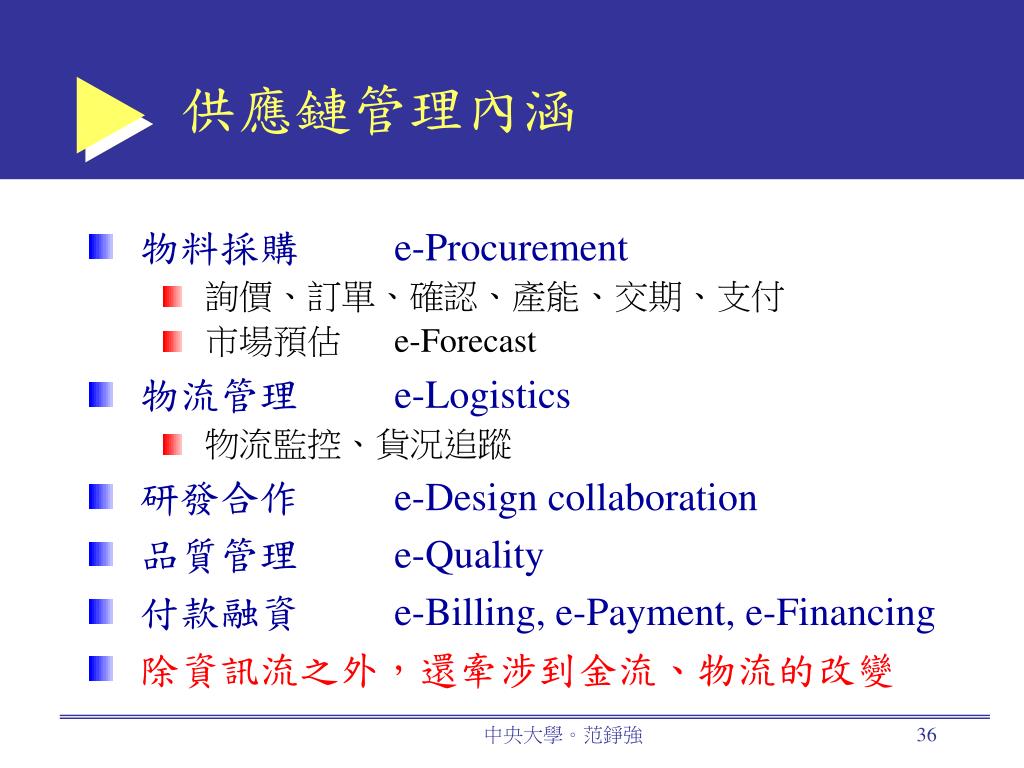 供應鏈管理內涵

物料採購 e-Procurement
詢價、訂單、確認、產能、交期、支付
市場預估 e-Forecast

物流管理 e-Logistics
物流監控、貨況追蹤

研發合作 e-Design collaboration

品質管理 e-Quality

付款融資 e-Billing, e-Payment, e-Financing

除資訊流之外，還牽涉到金流、物流的改變

中央大學。范錚強 36